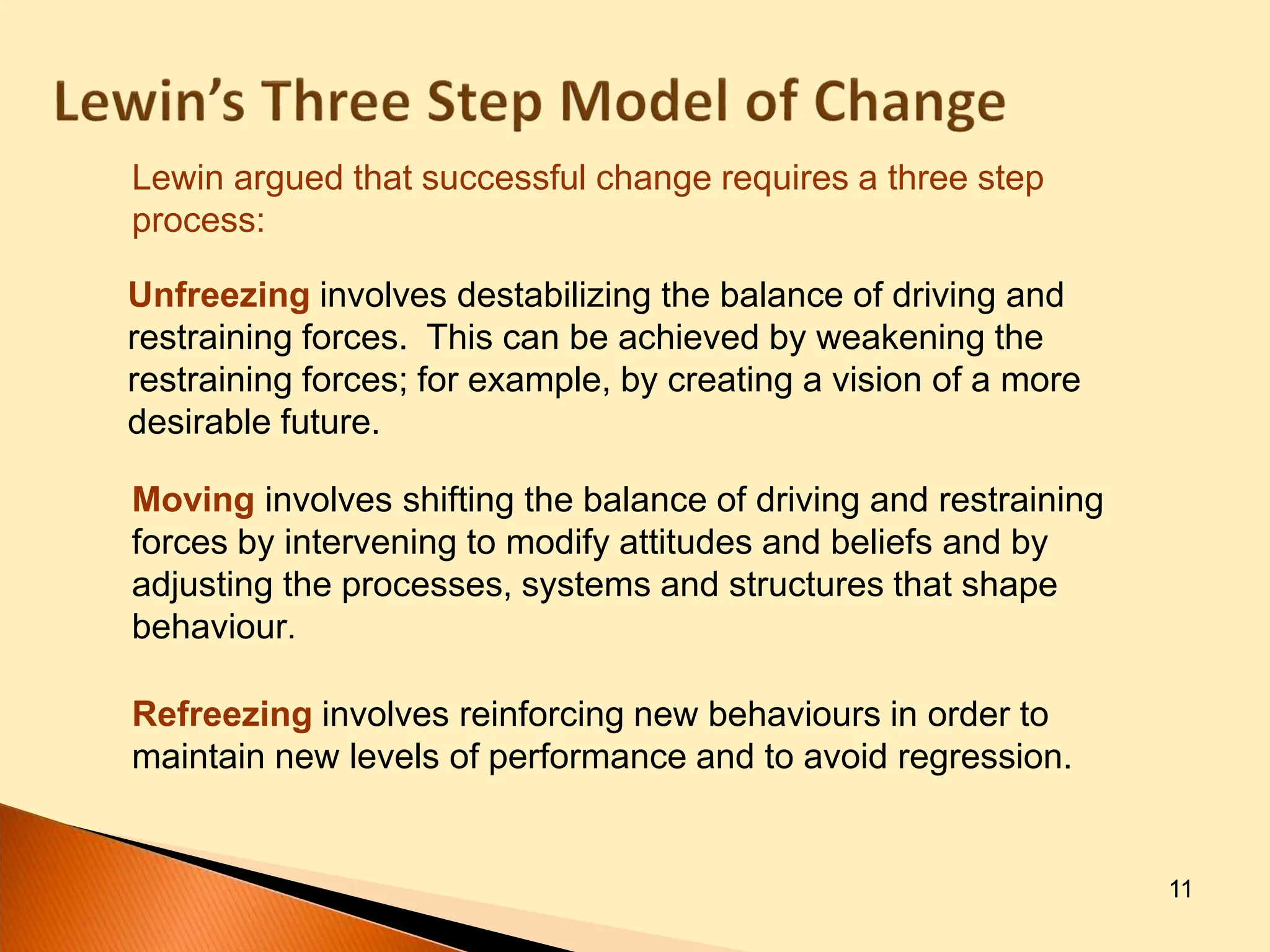 Lewin's Three Step Model of Change

Lewin argued that successful change requires a three step process:

Unfreezing involves destabilizing the balance of driving and restraining forces. This can be achieved by weakening the restraining forces; for example, by creating a vision of a more desirable future.

Moving involves shifting the balance of driving and restraining forces by intervening to modify attitudes and beliefs and by adjusting the processes, systems and structures that shape behaviour.

Refreezing involves reinforcing new behaviours in order to maintain new levels of performance and to avoid regression.

11